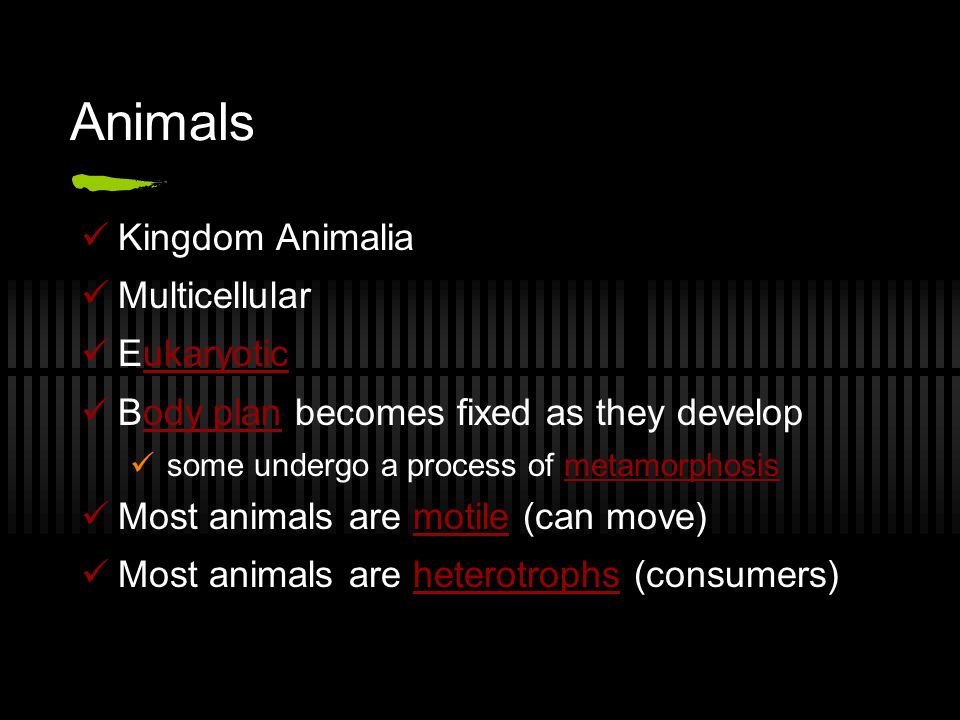 Animals

✓ Kingdom Animalia
✓ Multicellular
✓ Eukaryotic
✓ Body plan becomes fixed as they develop
  ✓ some undergo a process of metamorphosis
✓ Most animals are motile (can move)
✓ Most animals are heterotrophs (consumers)